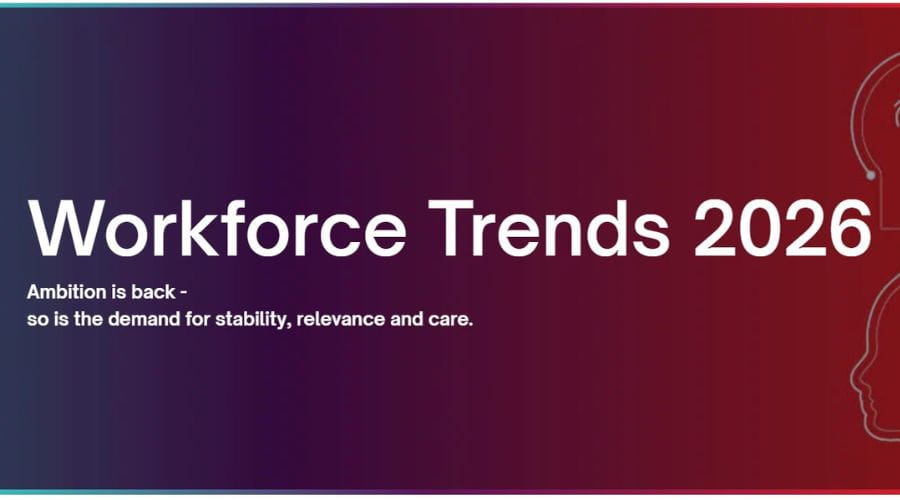 Workforce Trends 2026

Ambition is back -
so is the demand for stability, relevance and care.